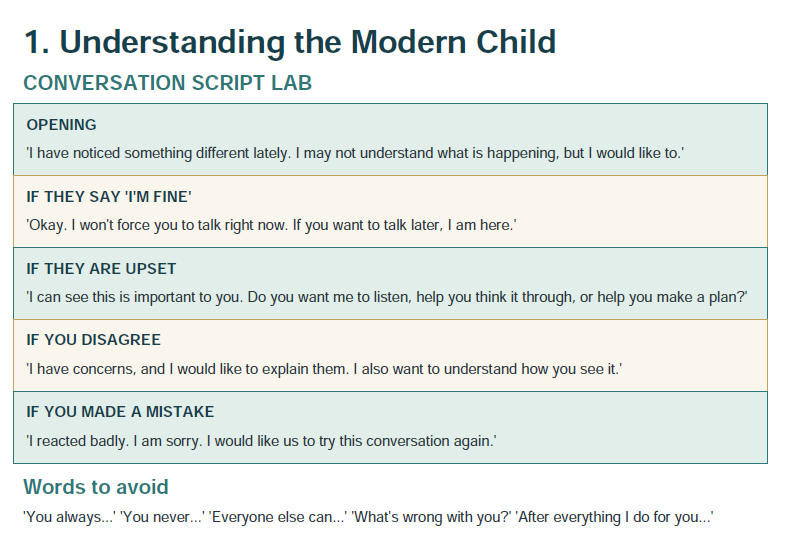 1. Understanding the Modern Child

CONVERSATION SCRIPT LAB

OPENING

'I have noticed something different lately. I may not understand what is happening, but I would like to.'

IF THEY SAY 'I'M FINE'

'Okay. I won't force you to talk right now. If you want to talk later, I am here.'

IF THEY ARE UPSET

'I can see this is important to you. Do you want me to listen, help you think it through, or help you make a plan?'

IF YOU DISAGREE

'I have concerns, and I would like to explain them. I also want to understand how you see it.'

IF YOU MADE A MISTAKE

'I reacted badly. I am sorry. I would like us to try this conversation again.'

Words to avoid

'You always...' 'You never...' 'Everyone else can...' 'What's wrong with you?' 'After everything I do for you...'